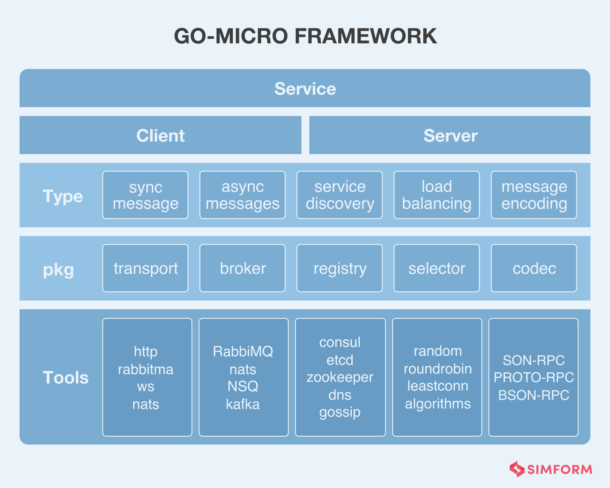 GO-MICRO FRAMEWORK

Service

Client

Server

Type

sync message

async messages

service discovery

load balancing

message encoding

pkg

transport

broker

registry

selector

codec

Tools

http
rabbitma
ws
nats

RabbiMQ
nats
NSQ
kafka

consul
etcd
zookeeper
dns
gossip

random
roundrobin
leastconn
algorithms

SON-RPC
PROTO-RPC
BSON-RPC

SIMFORM